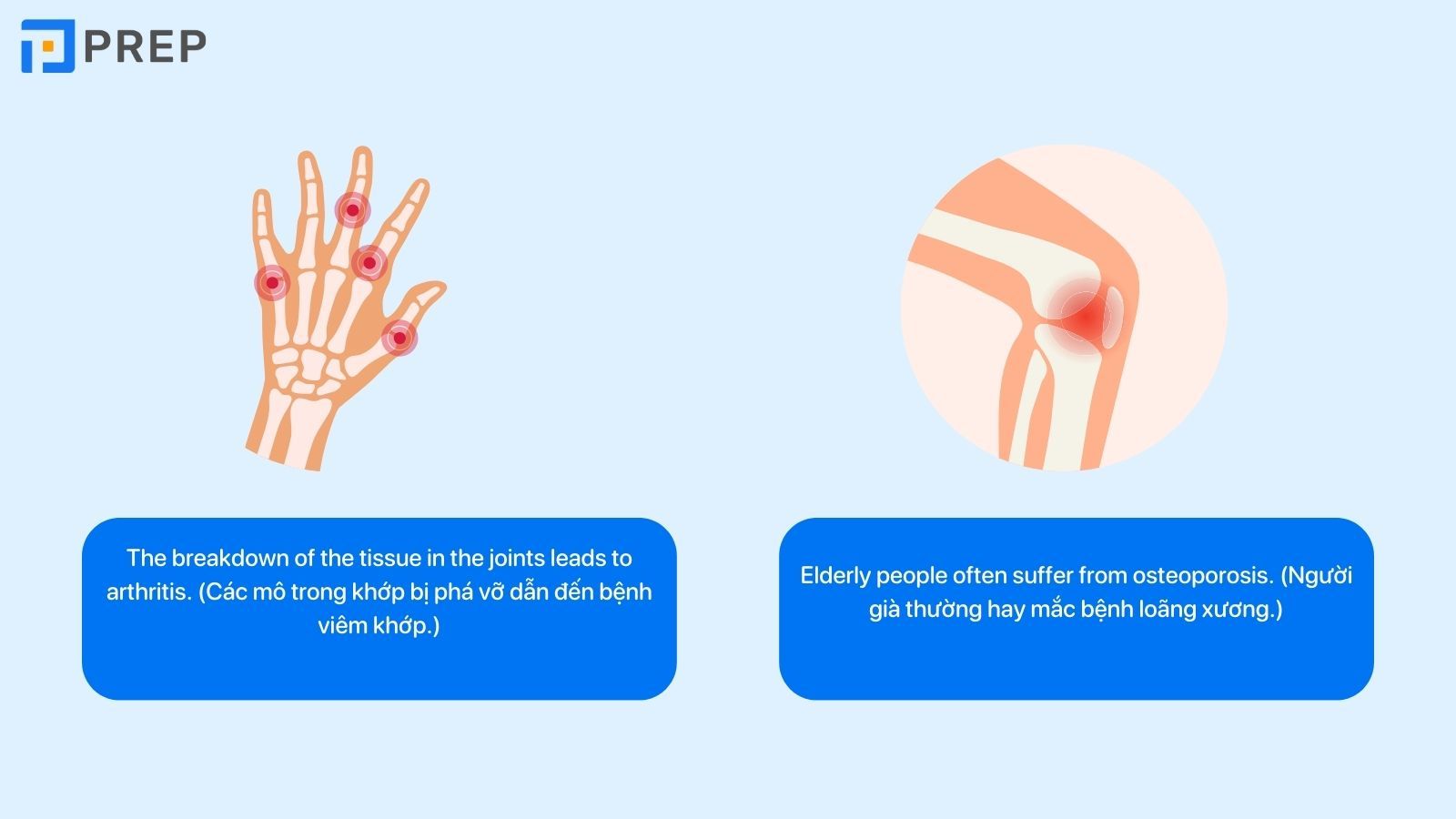 PREP

The breakdown of the tissue in the joints leads to arthritis. (Các mô trong khớp bị phá vỡ dẫn đến bệnh viêm khớp.)

Elderly people often suffer from osteoporosis. (Người già thường hay mắc bệnh loãng xương.)